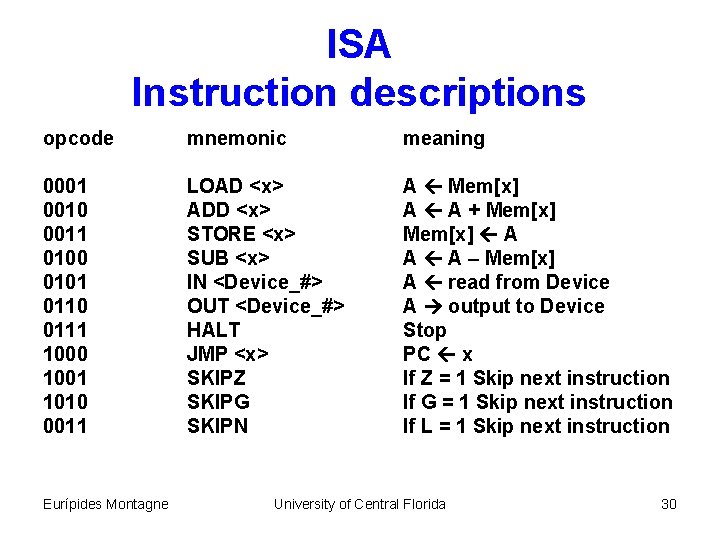 ISA
Instruction descriptions

| opcode | mnemonic | meaning |
|---|---|---|
| 0001 | LOAD <x> | A ← Mem[x] |
| 0010 | ADD <x> | A ← A + Mem[x] |
| 0011 | STORE <x> | Mem[x] ← A |
| 0100 | SUB <x> | A ← A – Mem[x] |
| 0101 | IN <Device_#> | A ← read from Device |
| 0110 | OUT <Device_#> | A → output to Device |
| 0111 | HALT | Stop |
| 1000 | JMP <x> | PC ← x |
| 1001 | SKIPZ | If Z = 1 Skip next instruction |
| 1010 | SKIPG | If G = 1 Skip next instruction |
| 0011 | SKIPN | If L = 1 Skip next instruction |

Eurípides Montagne University of Central Florida 30